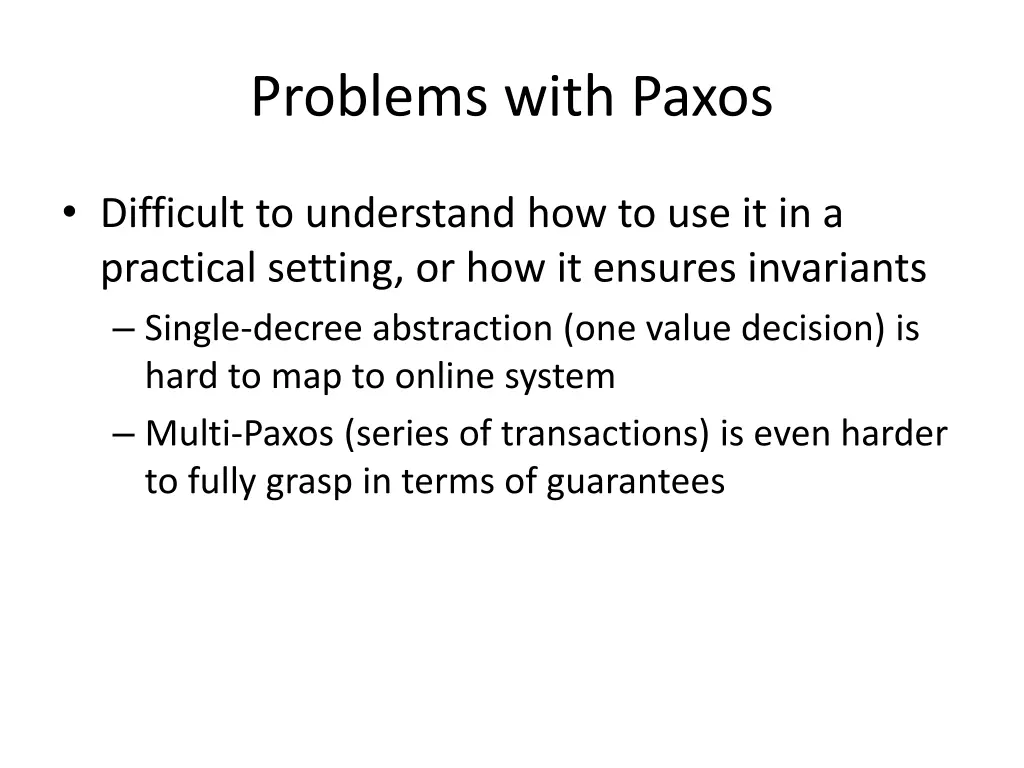 Problems with Paxos

• Difficult to understand how to use it in a practical setting, or how it ensures invariants
  – Single-decree abstraction (one value decision) is hard to map to online system
  – Multi-Paxos (series of transactions) is even harder to fully grasp in terms of guarantees